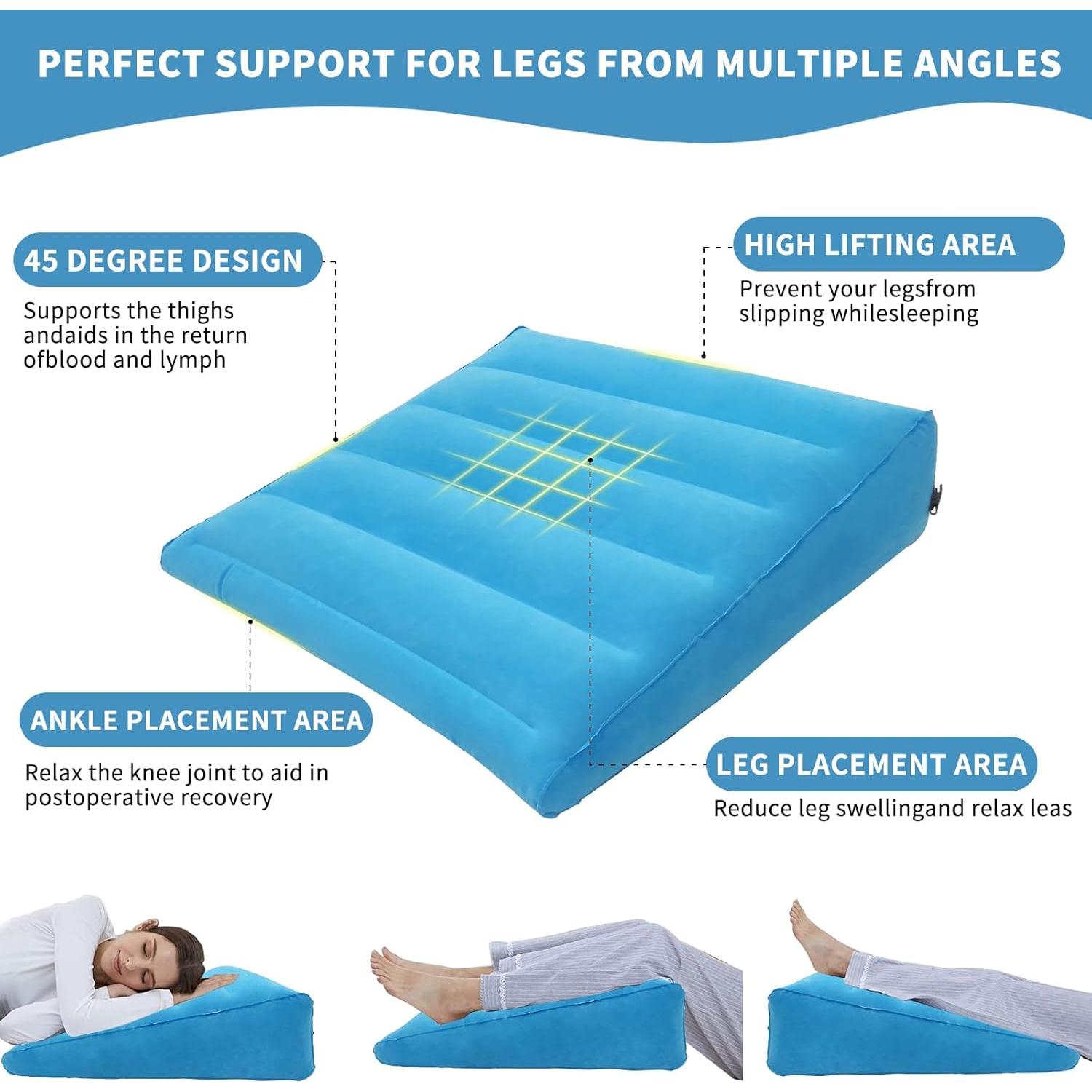 PERFECT SUPPORT FOR LEGS FROM MULTIPLE ANGLES

45 DEGREE DESIGN

Supports the thighs andaids in the return ofblood and lymph

HIGH LIFTING AREA

Prevent your legsfrom slipping whilesleeping

ANKLE PLACEMENT AREA

Relax the knee joint to aid in postoperative recovery

LEG PLACEMENT AREA

Reduce leg swellingand relax leas